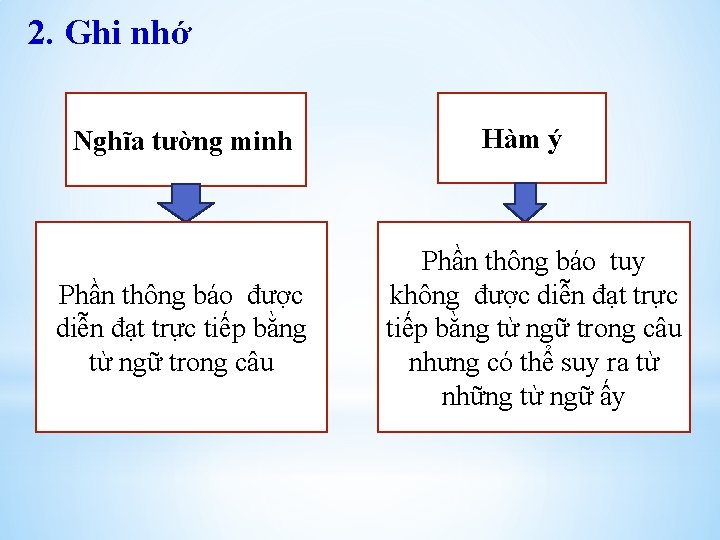 2. Ghi nhớ

Nghĩa tường minh

Phần thông báo được diễn đạt trực tiếp bằng từ ngữ trong câu

Hàm ý

Phần thông báo tuy không được diễn đạt trực tiếp bằng từ ngữ trong câu nhưng có thể suy ra từ những từ ngữ ấy